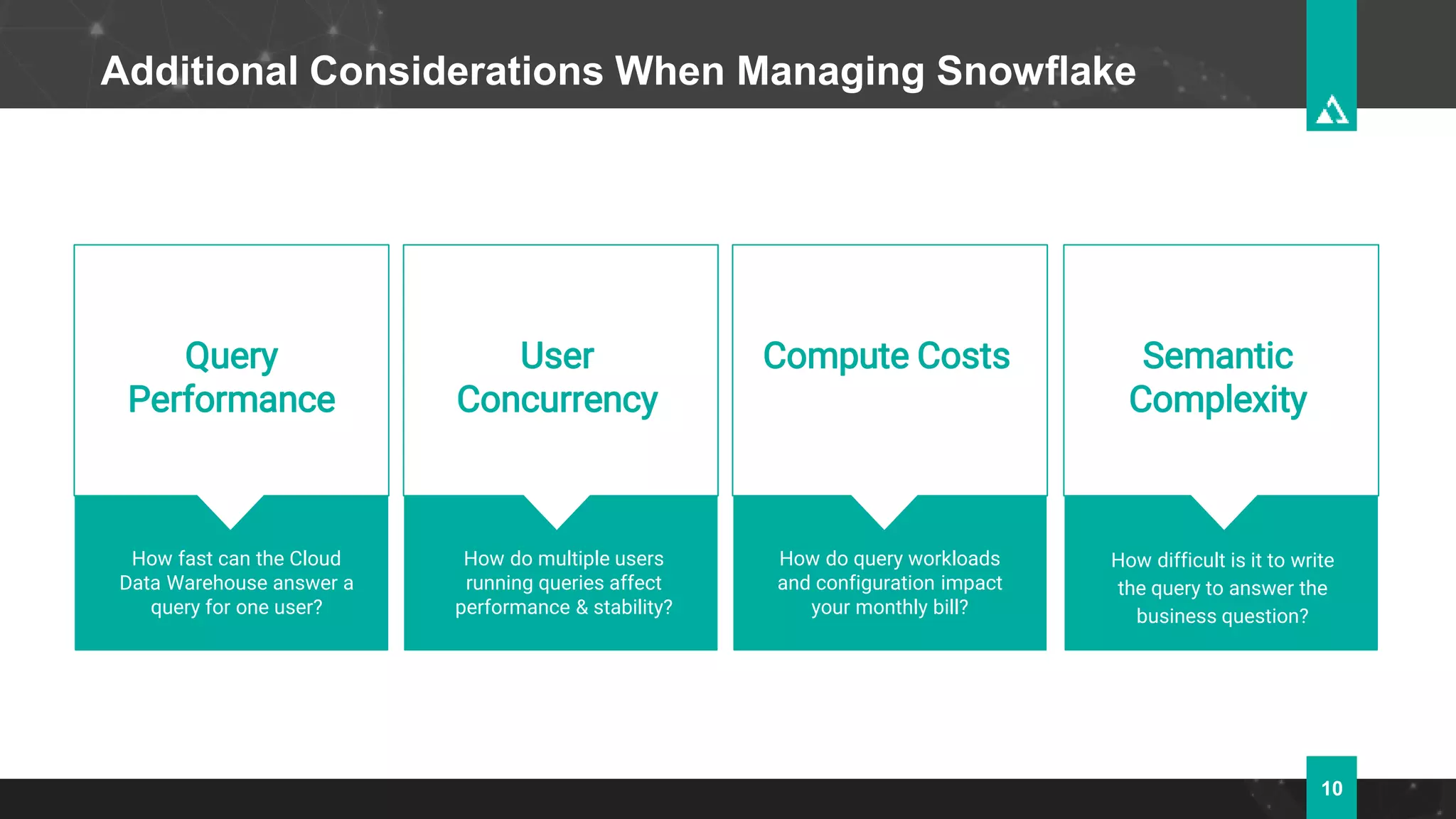 Additional Considerations When Managing Snowflake

Query Performance

How fast can the Cloud Data Warehouse answer a query for one user?

User Concurrency

How do multiple users running queries affect performance & stability?

Compute Costs

How do query workloads and configuration impact your monthly bill?

Semantic Complexity

How difficult is it to write the query to answer the business question?

10